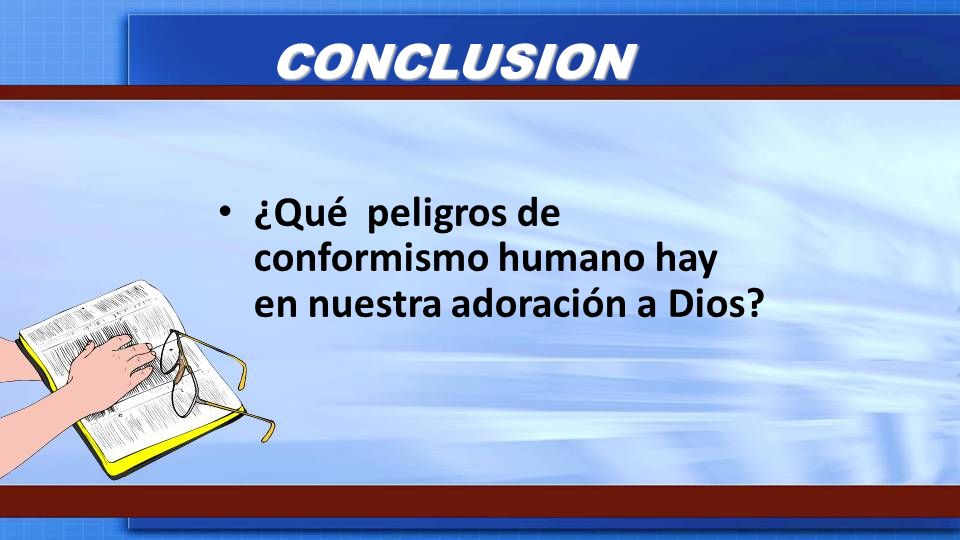 CONCLUSION

• ¿Qué  peligros de conformismo humano hay en nuestra adoración a Dios?